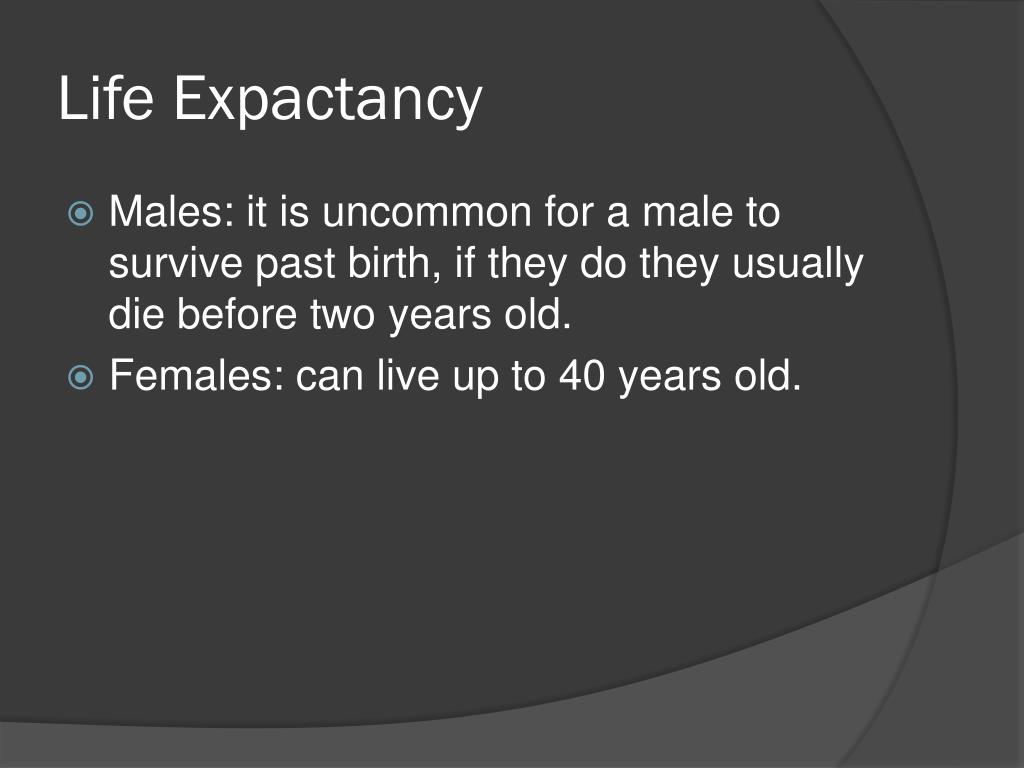 Life Expactancy

Males: it is uncommon for a male to survive past birth, if they do they usually die before two years old.

Females: can live up to 40 years old.